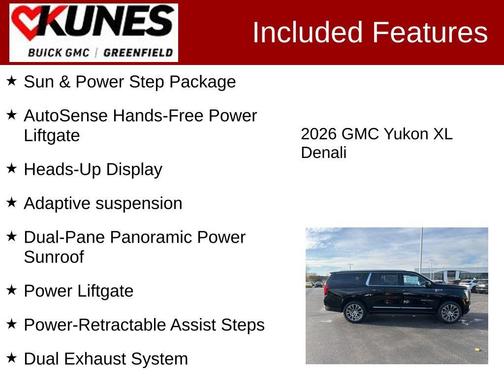 KUNES
BUICK GMC | GREENFIELD

Included Features

★ Sun & Power Step Package

★ AutoSense Hands-Free Power Liftgate

★ Heads-Up Display

★ Adaptive suspension

★ Dual-Pane Panoramic Power Sunroof

★ Power Liftgate

★ Power-Retractable Assist Steps

★ Dual Exhaust System

2026 GMC Yukon XL Denali